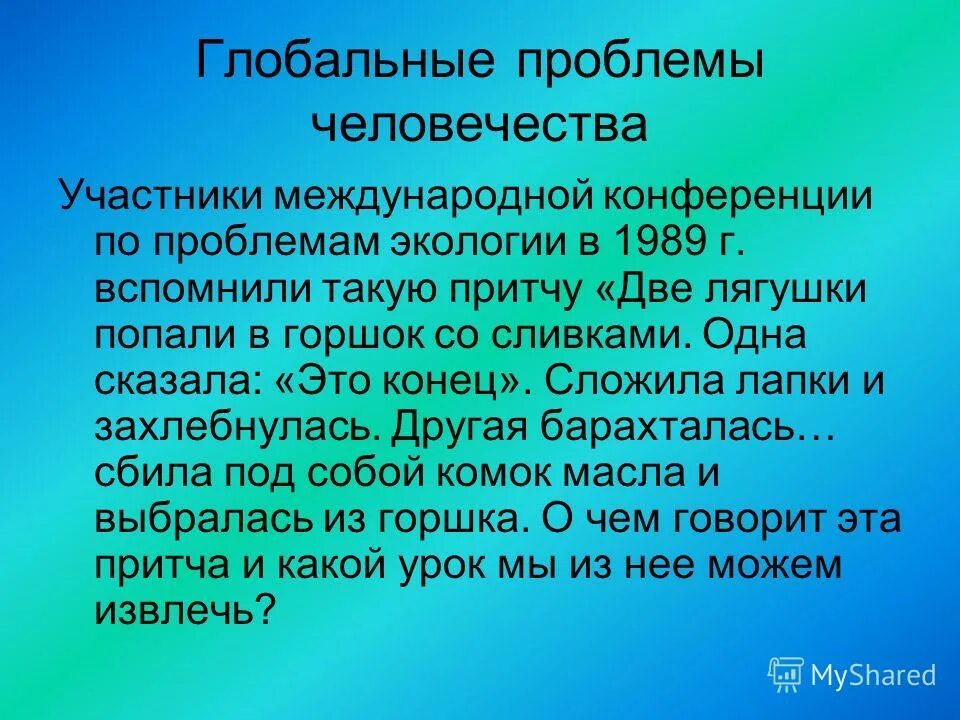 Глобальные проблемы человечества

Участники международной конференции по проблемам экологии в 1989 г. вспомнили такую притчу «Две лягушки попали в горшок со сливками. Одна сказала: «Это конец». Сложила лапки и захлебнулась. Другая барахталась… сбила под собой комок масла и выбралась из горшка. О чем говорит эта притча и какой урок мы из нее можем извлечь?

MyShared